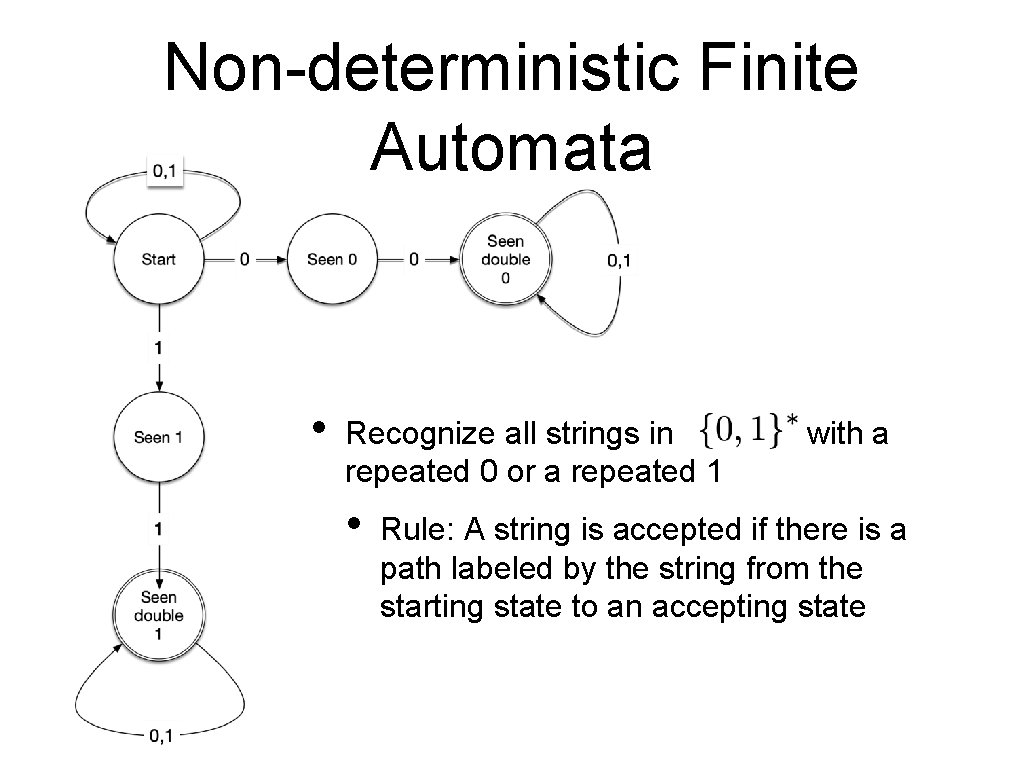 Non-deterministic Finite Automata

0,1

Start

0

Seen 0

0

Seen double 0

0,1

1

Seen 1

1

Seen double 1

0,1

• Recognize all strings in $\{0,1\}^*$ with a repeated 0 or a repeated 1

• Rule: A string is accepted if there is a path labeled by the string from the starting state to an accepting state